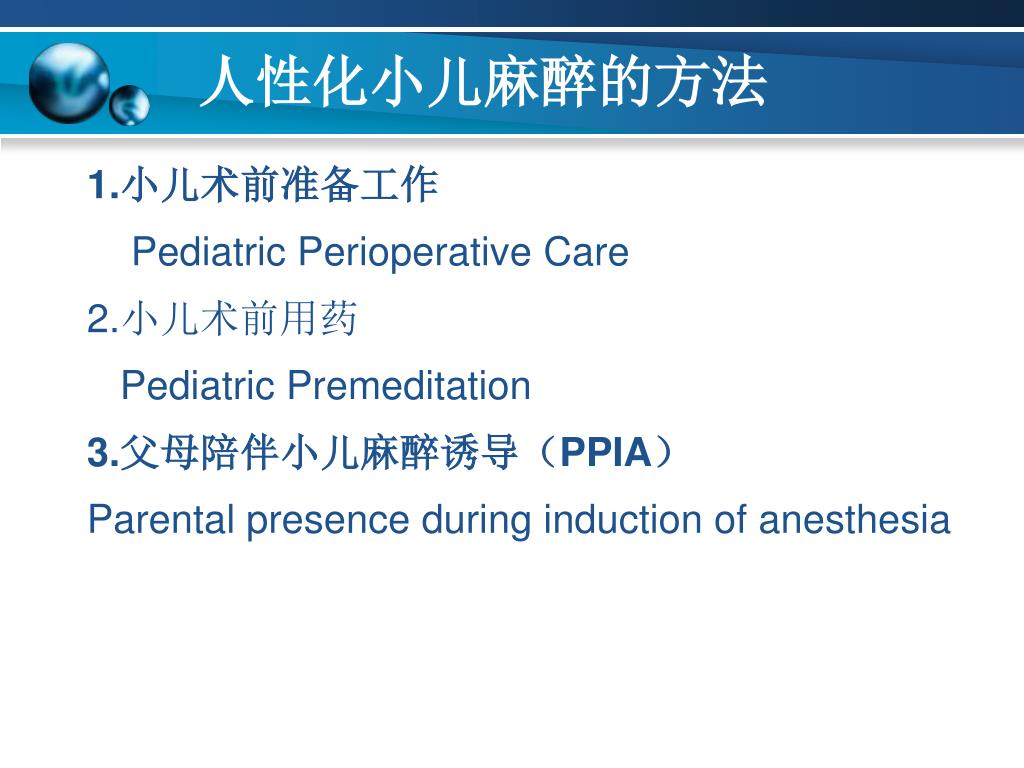 人性化小儿麻醉的方法

1.小儿术前准备工作

Pediatric Perioperative Care

2.小儿术前用药

Pediatric Premeditation

3.父母陪伴小儿麻醉诱导（PPIA）

Parental presence during induction of anesthesia